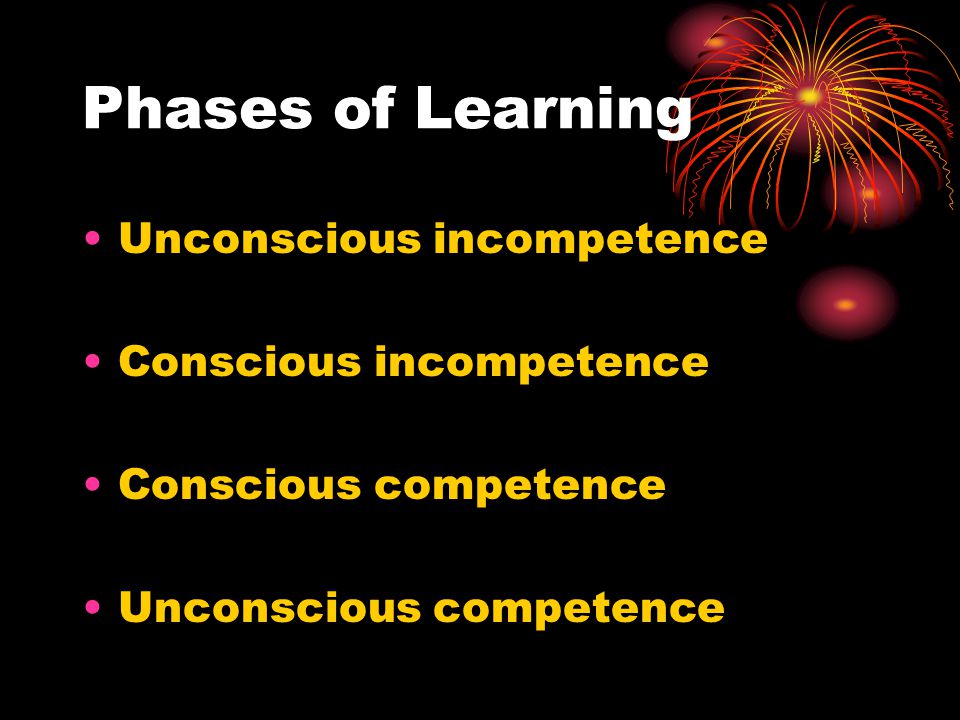 Phases of Learning

• Unconscious incompetence

• Conscious incompetence

• Conscious competence

• Unconscious competence